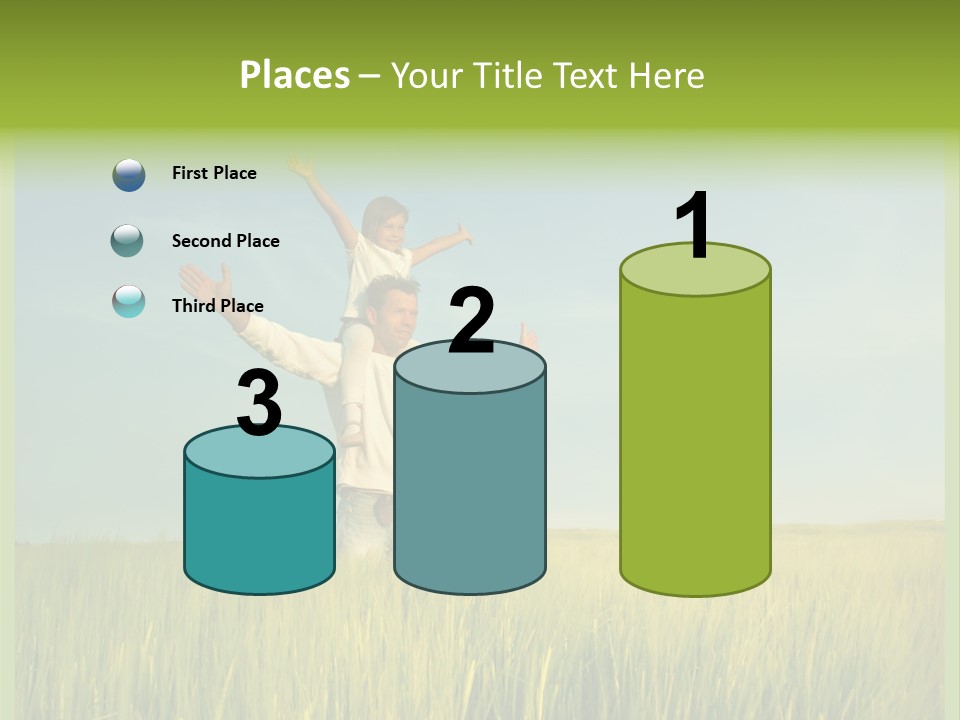 Places – Your Title Text Here

First Place

Second Place

Third Place

3

2

1